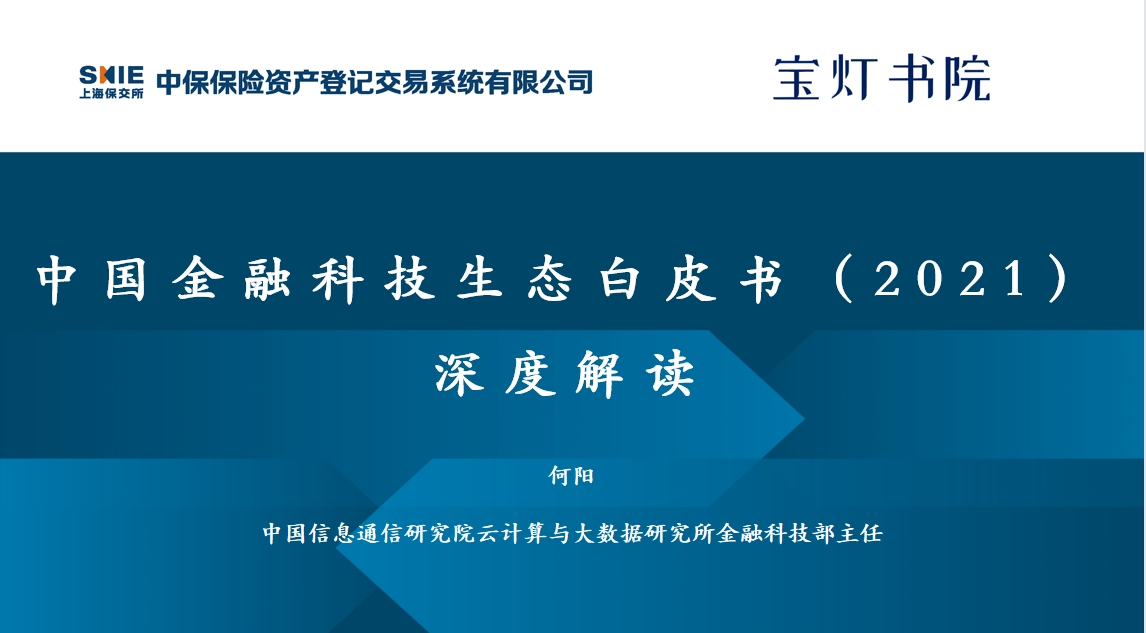 SHIE 上海保交所 中保保险资产登记交易系统有限公司

宝灯书院

中国金融科技生态白皮书（2021）

深度解读

何阳

中国信息通信研究院云计算与大数据研究所金融科技部主任